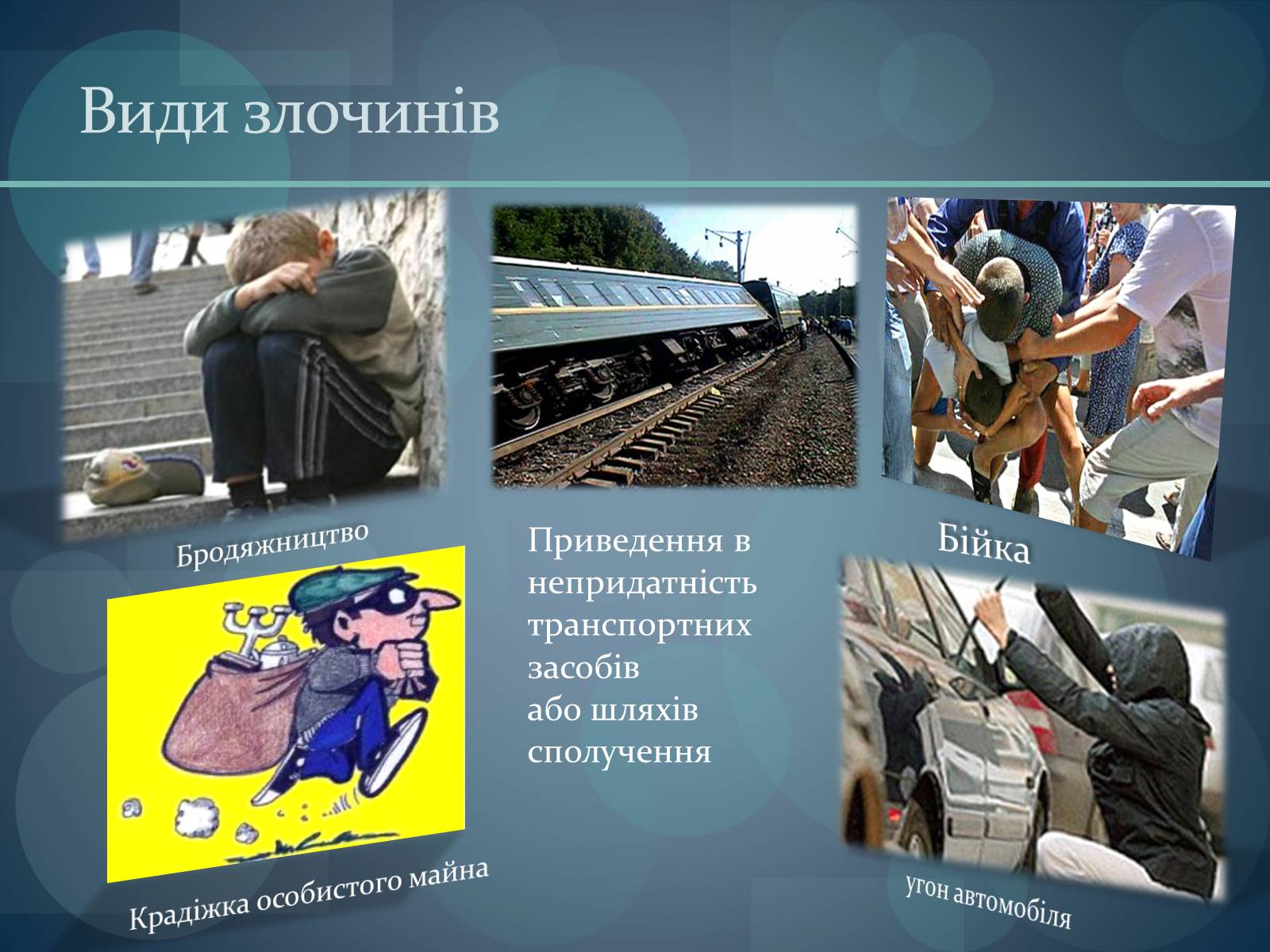 Види злочинів

Бродяжництво

Приведення в непридатність транспортних засобів або шляхів сполучення

Бійка

Крадіжка особистого майна

угон автомобіля